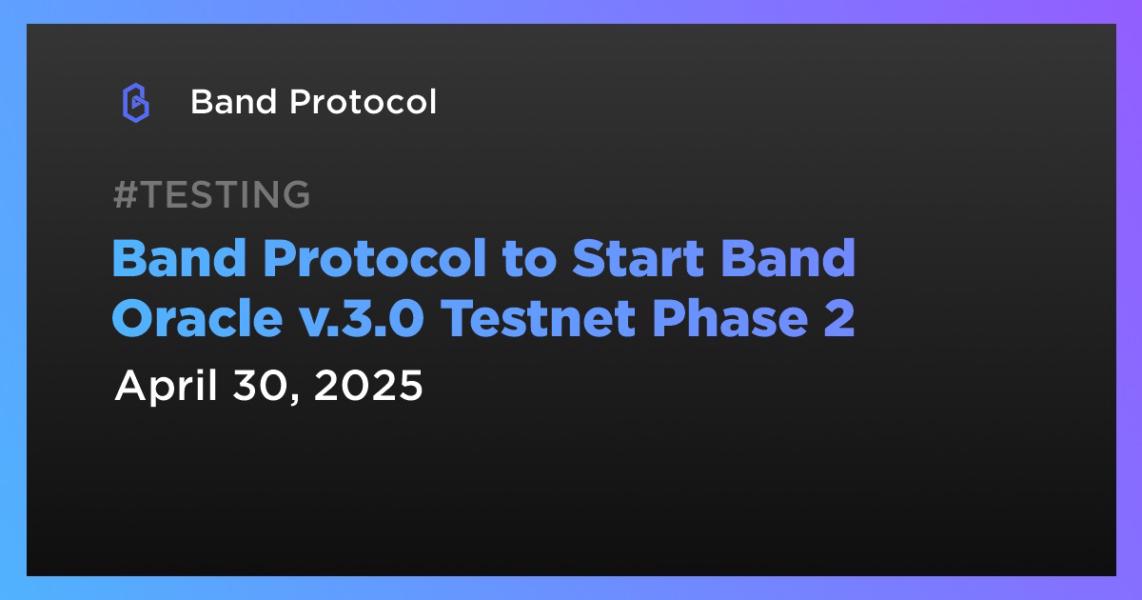 Band Protocol

#TESTING

Band Protocol to Start Band Oracle v.3.0 Testnet Phase 2

April 30, 2025